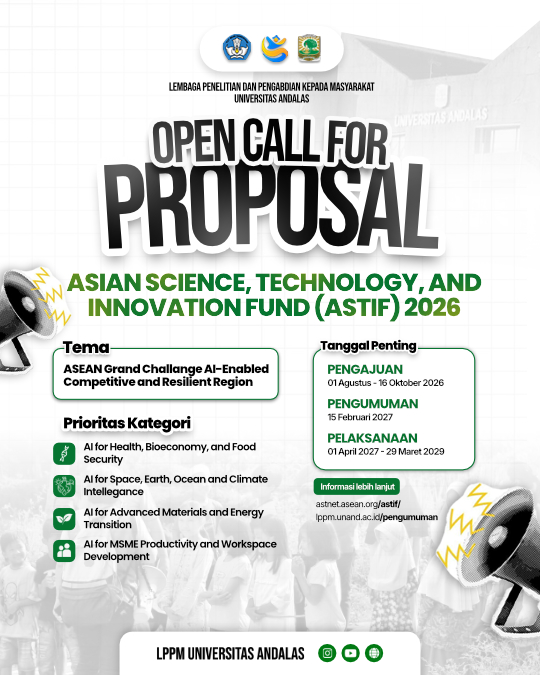 LEMBAGA PENELITIAN DAN PENGABDIAN KEPADA MASYARAKAT
UNIVERSITAS ANDALAS

UNIVERSITAS ANDALAS

OPEN CALL FOR
PROPOSAL

ASIAN SCIENCE, TECHNOLOGY, AND INNOVATION FUND (ASTIF) 2026

Tema
ASEAN Grand Challange AI-Enabled Competitive and Resilient Region

Prioritas Kategori
AI for Health, Bioeconomy, and Food Security
AI for Space, Earth, Ocean and Climate Intellegance
AI for Advanced Materials and Energy Transition
AI for MSME Productivity and Workspace Development

Tanggal Penting
PENGAJUAN
01 Agustus - 16 Oktober 2026
PENGUMUMAN
15 Februari 2027
PELAKSANAAN
01 April 2027 - 29 Maret 2029

Informasi lebih lanjut
astnet.asean.org/astif/
lppm.unand.ac.id/pengumuman

LPPM UNIVERSITAS ANDALAS